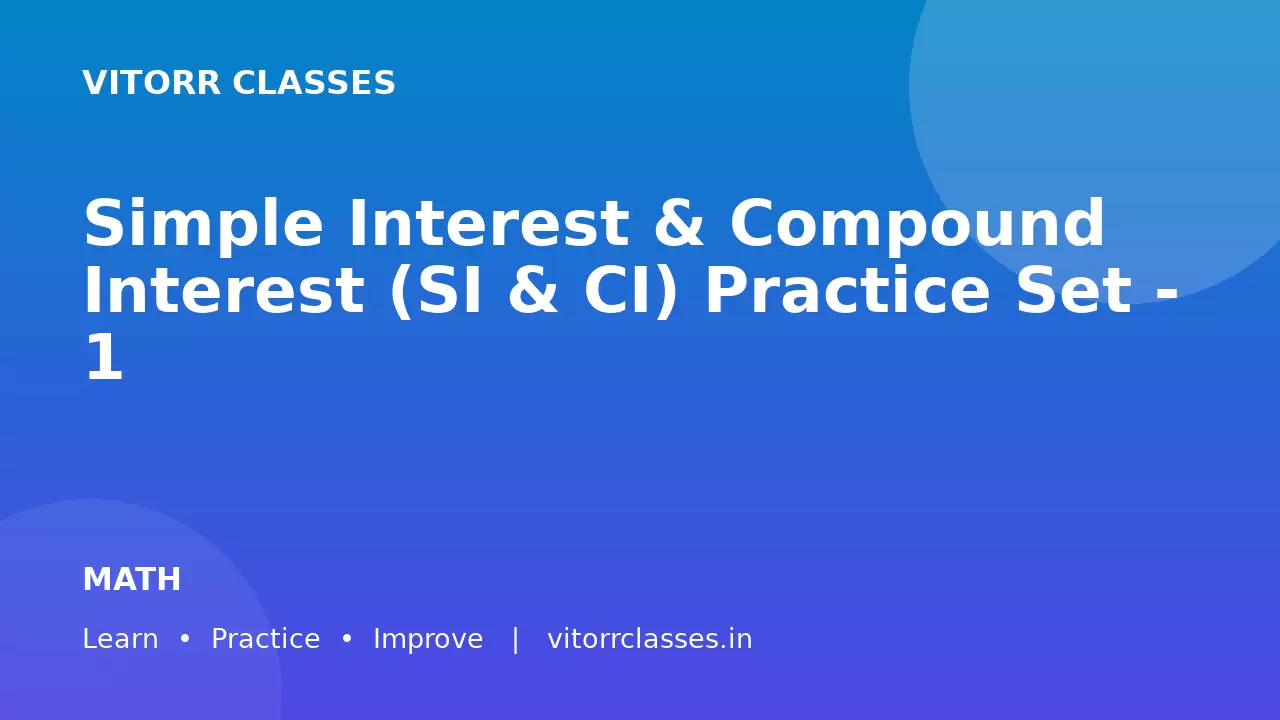 VITORR CLASSES

Simple Interest & Compound Interest (SI & CI) Practice Set - 1

MATH

Learn • Practice • Improve | vitorrclasses.in